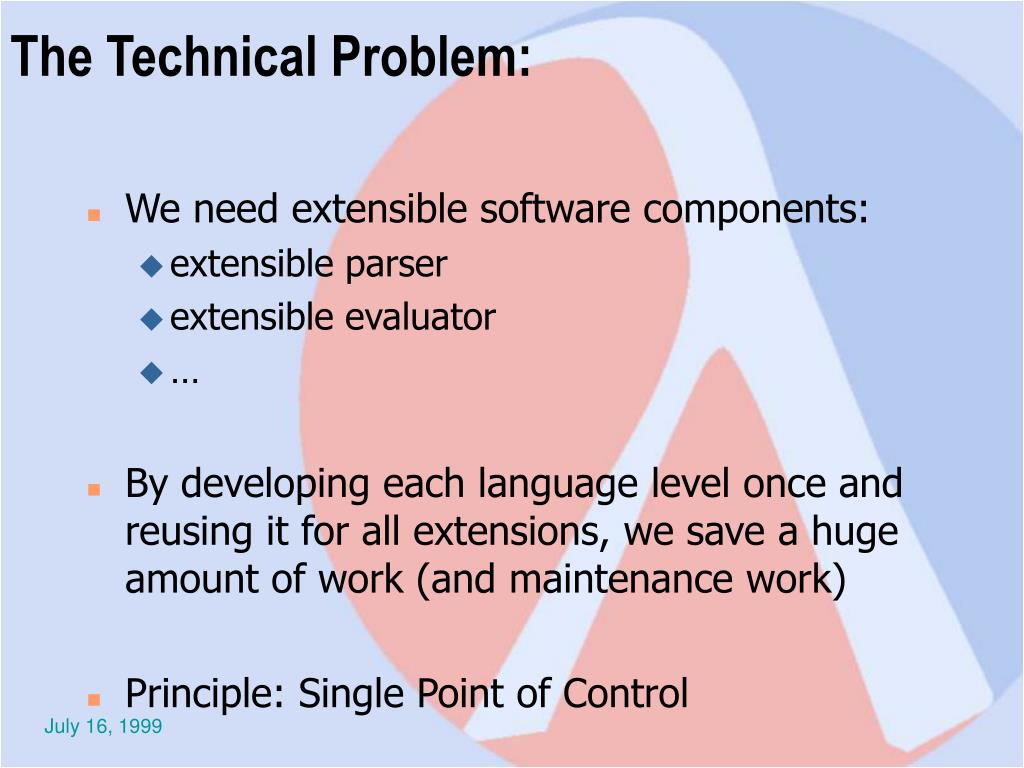 The Technical Problem:

We need extensible software components:
extensible parser
extensible evaluator
…

By developing each language level once and reusing it for all extensions, we save a huge amount of work (and maintenance work)

Principle: Single Point of Control

July 16, 1999